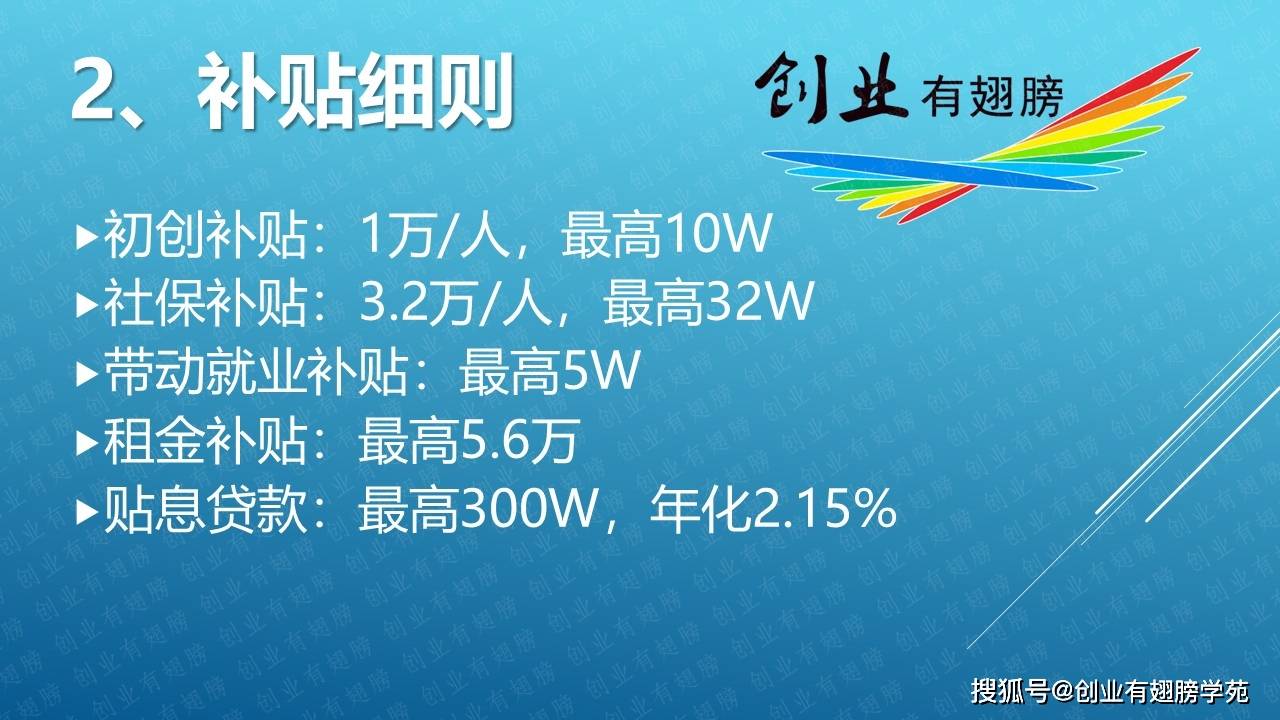 2、补贴细则

创业有翅膀

▸初创补贴：1万/人，最高10W
▸社保补贴：3.2万/人，最高32W
▸带动就业补贴：最高5W
▸租金补贴：最高5.6万
▸贴息贷款：最高300W，年化2.15%

搜狐号@创业有翅膀学苑